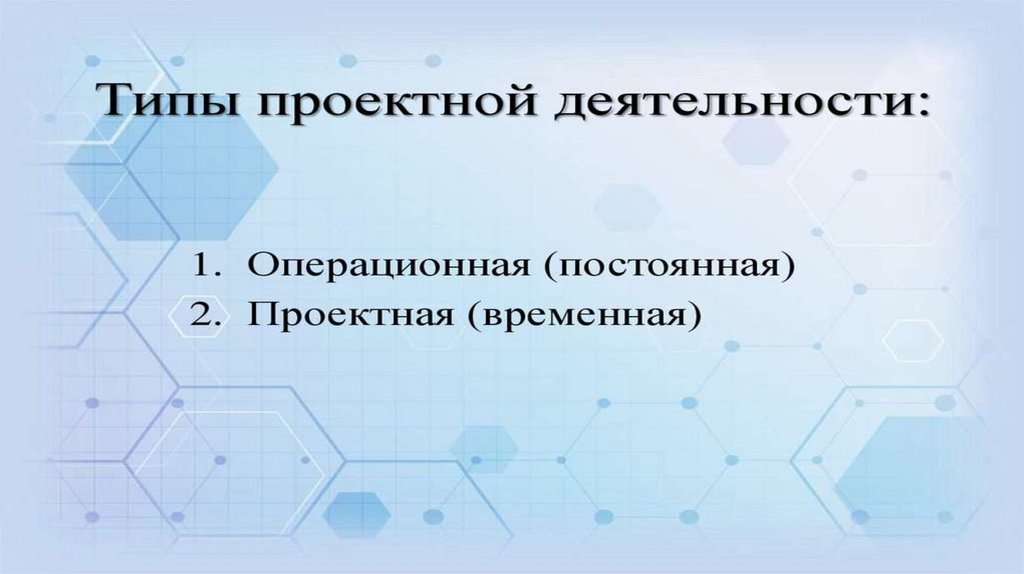 Типы проектной деятельности:

1. Операционная (постоянная)
2. Проектная (временная)